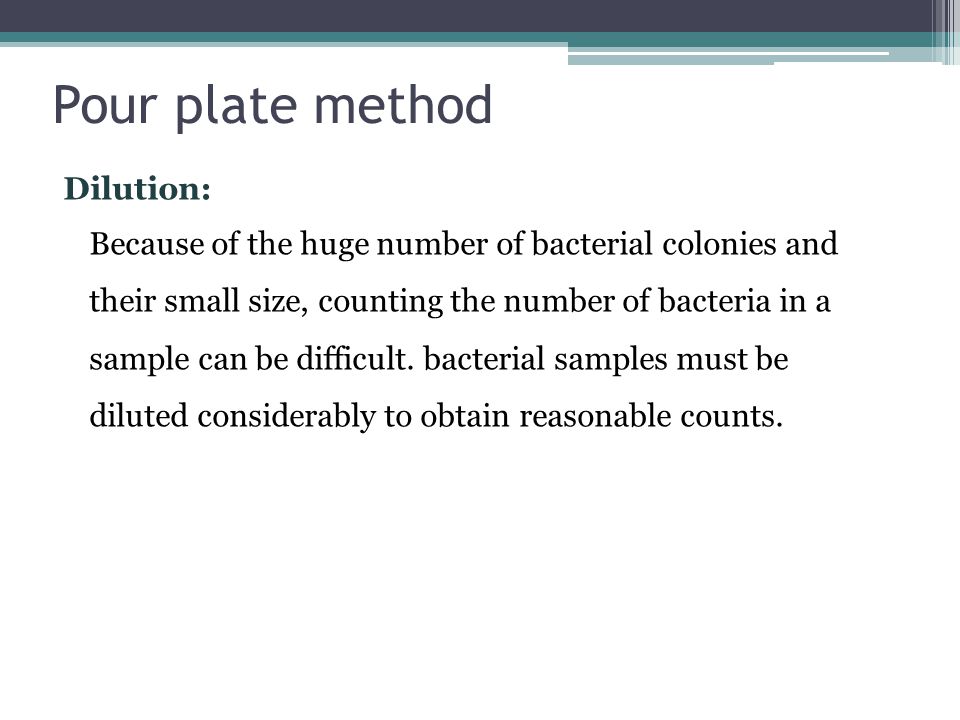 Pour plate method

Dilution:

Because of the huge number of bacterial colonies and their small size, counting the number of bacteria in a sample can be difficult. bacterial samples must be diluted considerably to obtain reasonable counts.